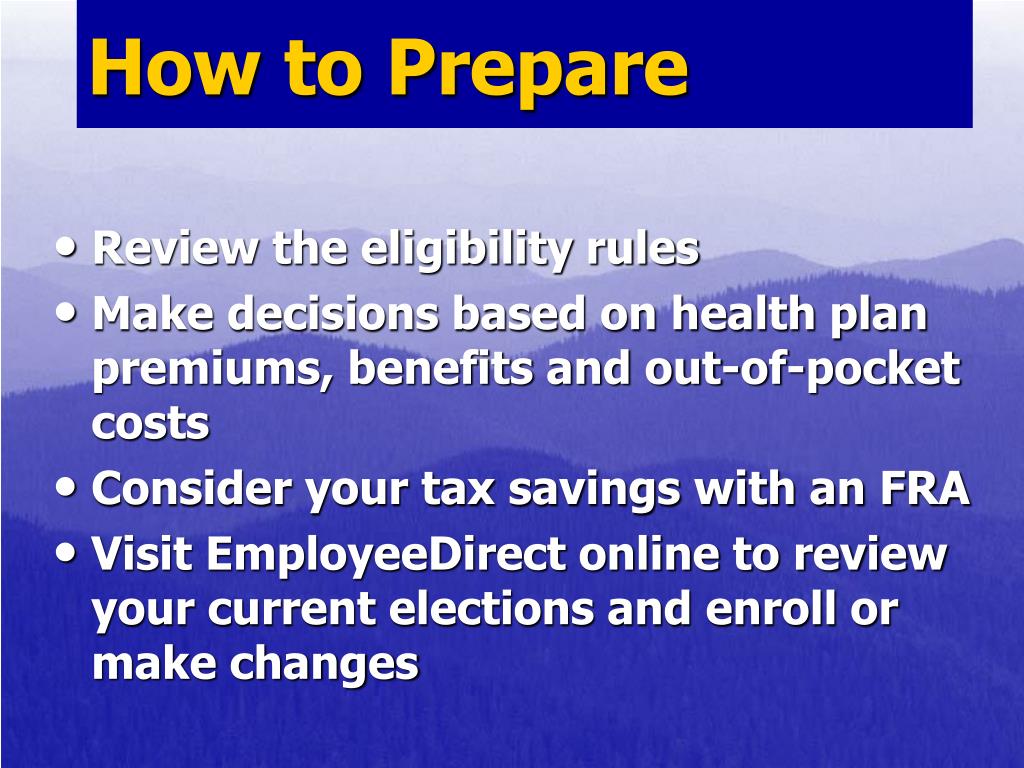 How to Prepare

• Review the eligibility rules
• Make decisions based on health plan premiums, benefits and out-of-pocket costs
• Consider your tax savings with an FRA
• Visit EmployeeDirect online to review your current elections and enroll or make changes